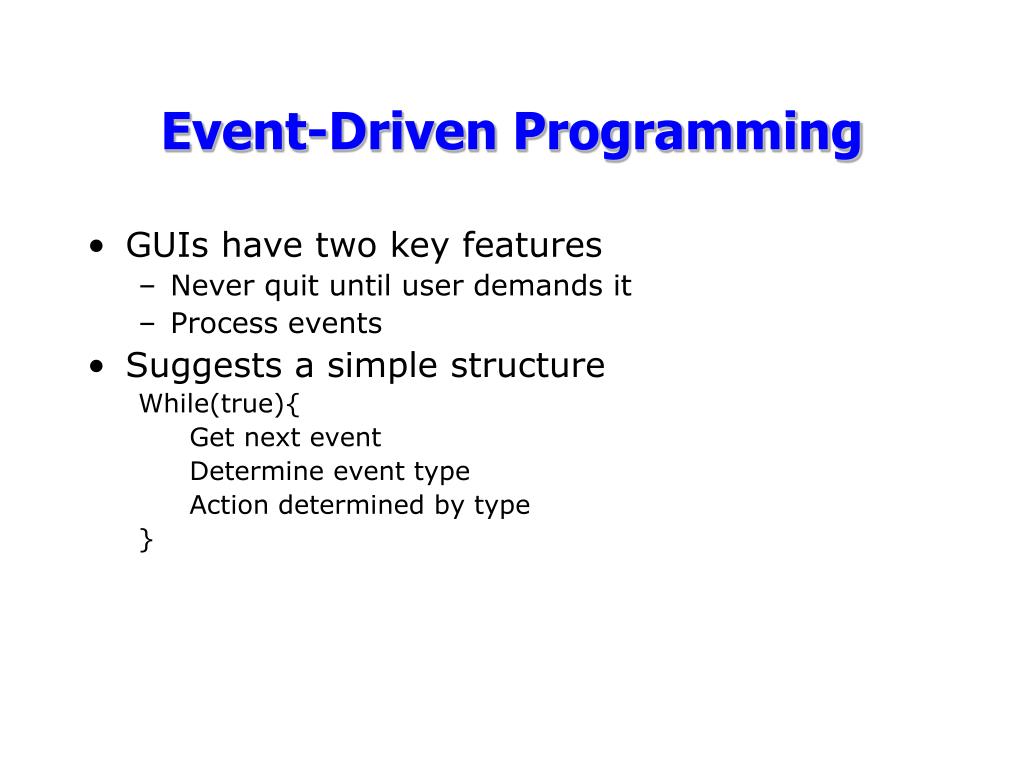 Event-Driven Programming

• GUIs have two key features
– Never quit until user demands it
– Process events
• Suggests a simple structure
While(true){
Get next event
Determine event type
Action determined by type
}